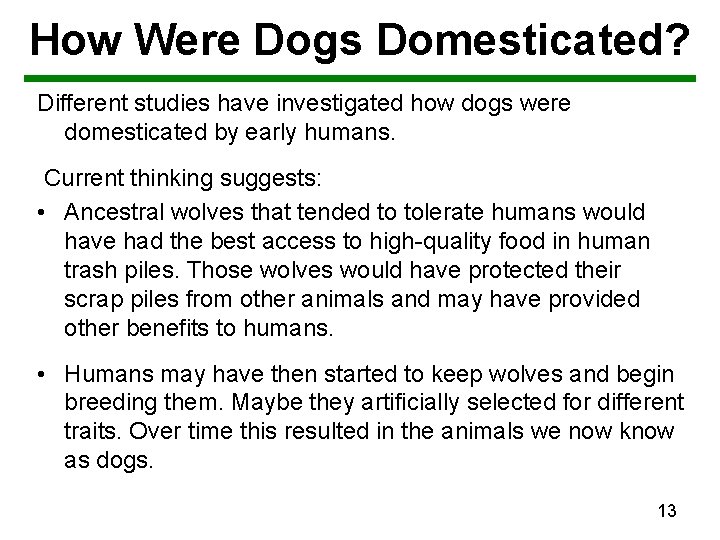 How Were Dogs Domesticated?

Different studies have investigated how dogs were domesticated by early humans.

Current thinking suggests:

• Ancestral wolves that tended to tolerate humans would have had the best access to high-quality food in human trash piles. Those wolves would have protected their scrap piles from other animals and may have provided other benefits to humans.

• Humans may have then started to keep wolves and begin breeding them. Maybe they artificially selected for different traits. Over time this resulted in the animals we now know as dogs.

13